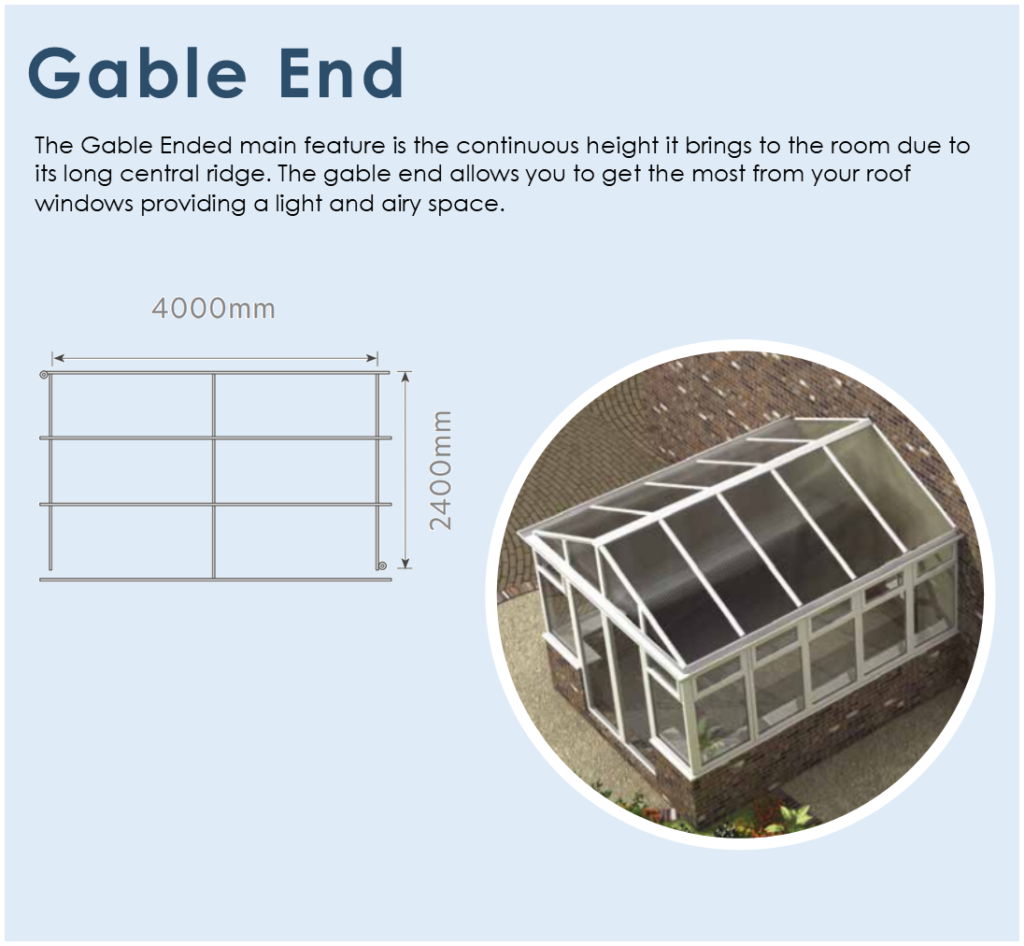 Gable End

The Gable Ended main feature is the continuous height it brings to the room due to its long central ridge. The gable end allows you to get the most from your roof windows providing a light and airy space.

4000mm

2400mm